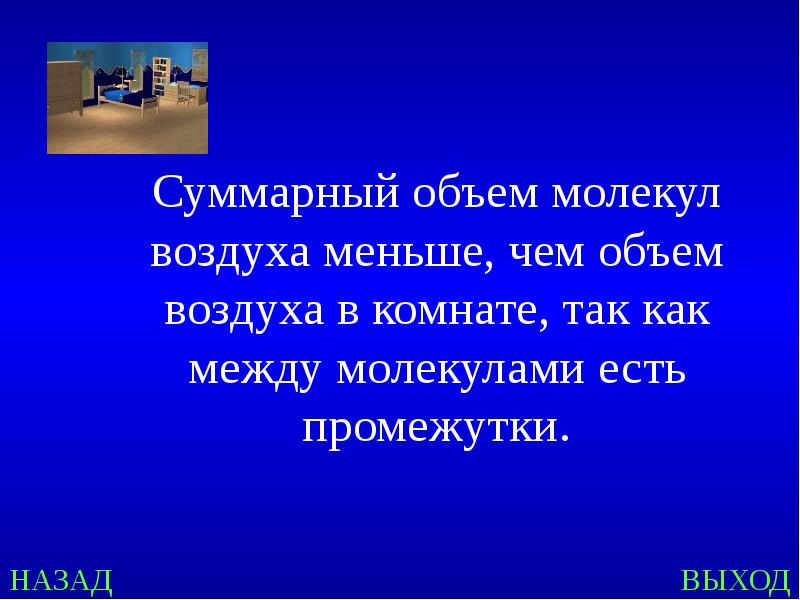 Суммарный объем молекул воздуха меньше, чем объем воздуха в комнате, так как между молекулами есть промежутки.

НАЗАД

ВЫХОД